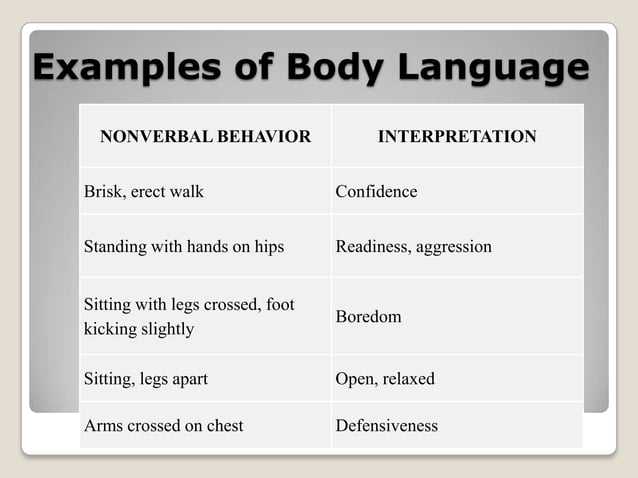 Examples of Body Language

| NONVERBAL BEHAVIOR | INTERPRETATION |
|---|---|
| Brisk, erect walk | Confidence |
| Standing with hands on hips | Readiness, aggression |
| Sitting with legs crossed, foot kicking slightly | Boredom |
| Sitting, legs apart | Open, relaxed |
| Arms crossed on chest | Defensiveness |